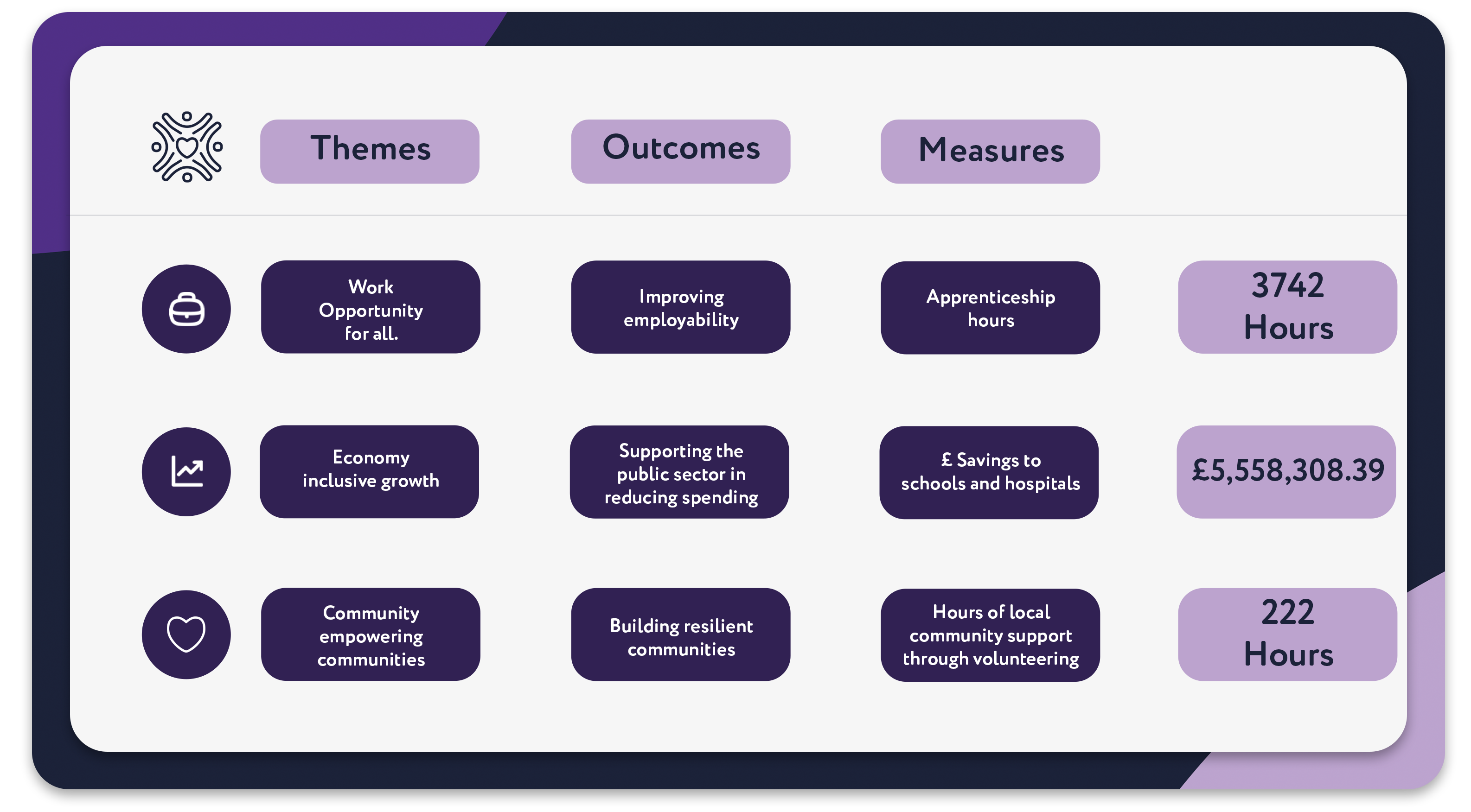 | Themes | Outcomes | Measures | |
|---|---|---|---|
| Work Opportunity for all. | Improving employability | Apprenticeship hours | 3742 Hours |
| Economy inclusive growth | Supporting the public sector in reducing spending | £ Savings to schools and hospitals | £5,558,308.39 |
| Community empowering communities | Building resilient communities | Hours of local community support through volunteering | 222 Hours |